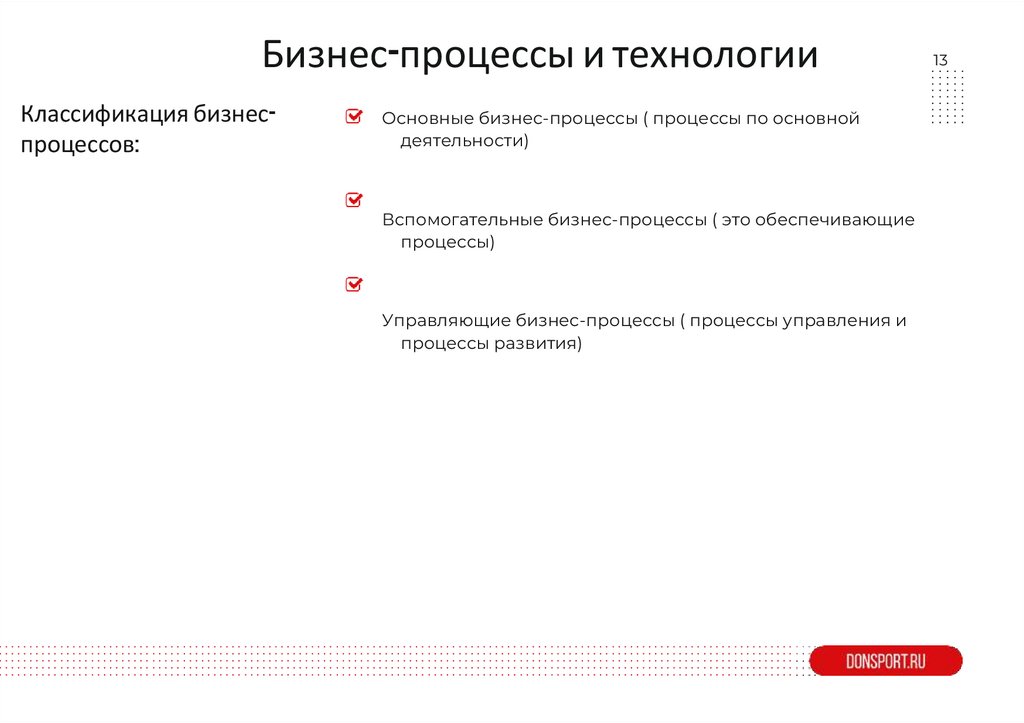 Бизнес-процессы и технологии

13

Классификация бизнес-процессов:

Основные бизнес-процессы ( процессы по основной деятельности)

Вспомогательные бизнес-процессы ( это обеспечивающие процессы)

Управляющие бизнес-процессы ( процессы управления и процессы развития)

DONSPORT.RU